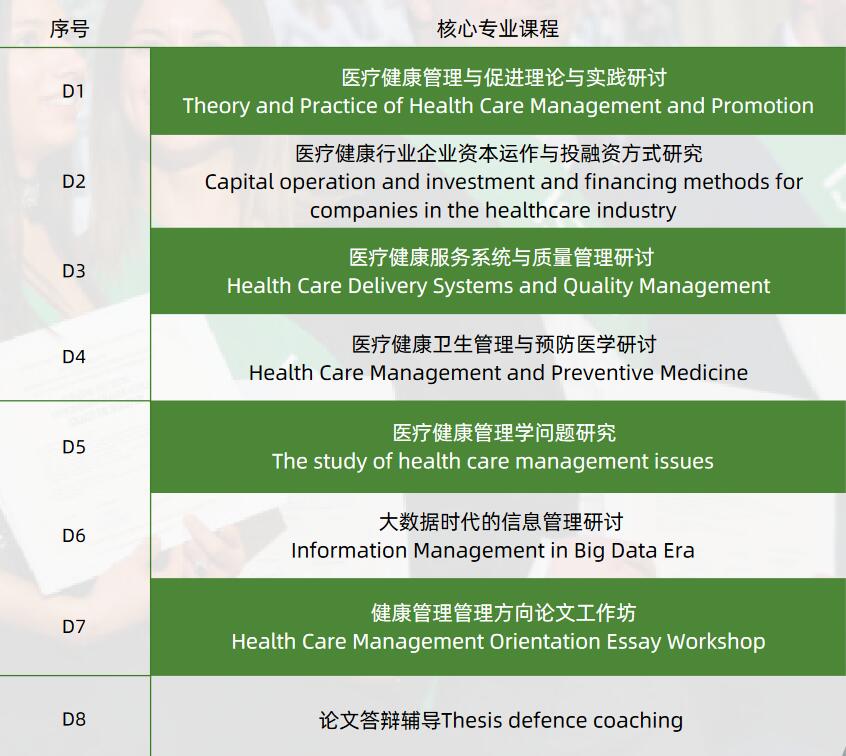 | 序号 | 核心专业课程 |
|---|---|
| D1 | 医疗健康管理与促进理论与实践研讨 Theory and Practice of Health Care Management and Promotion |
| D2 | 医疗健康行业企业资本运作与投融资方式研究 Capital operation and investment and financing methods for companies in the healthcare industry |
| D3 | 医疗健康服务系统与质量管理研讨 Health Care Delivery Systems and Quality Management |
| D4 | 医疗健康卫生管理与预防医学研讨 Health Care Management and Preventive Medicine |
| D5 | 医疗健康管理学问题研究 The study of health care management issues |
| D6 | 大数据时代的信息管理研讨 Information Management in Big Data Era |
| D7 | 健康管理管理方向论文工作坊 Health Care Management Orientation Essay Workshop |
| D8 | 论文答辩辅导Thesis defence coaching |